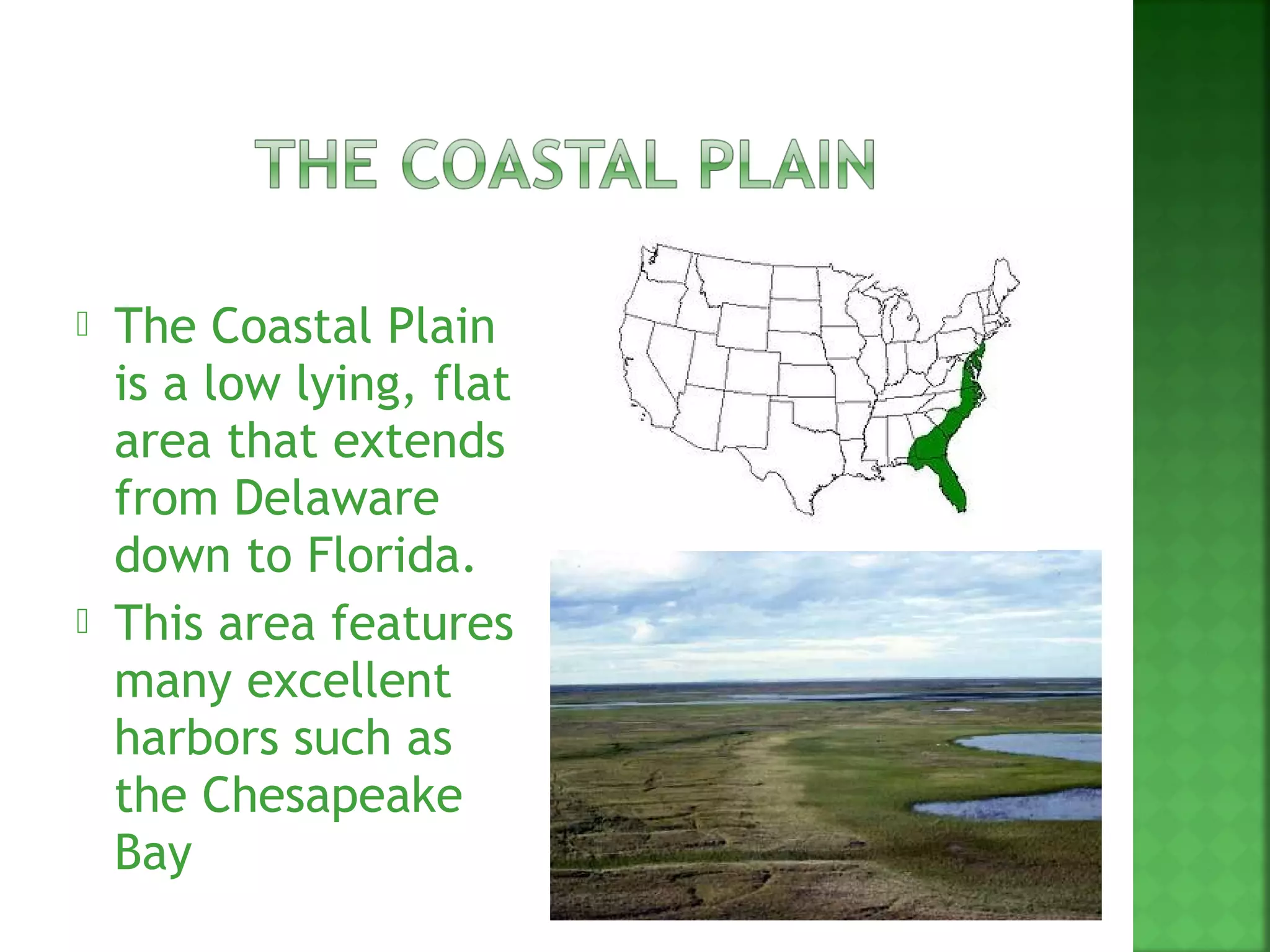 THE COASTAL PLAIN

The Coastal Plain is a low lying, flat area that extends from Delaware down to Florida.

This area features many excellent harbors such as the Chesapeake Bay